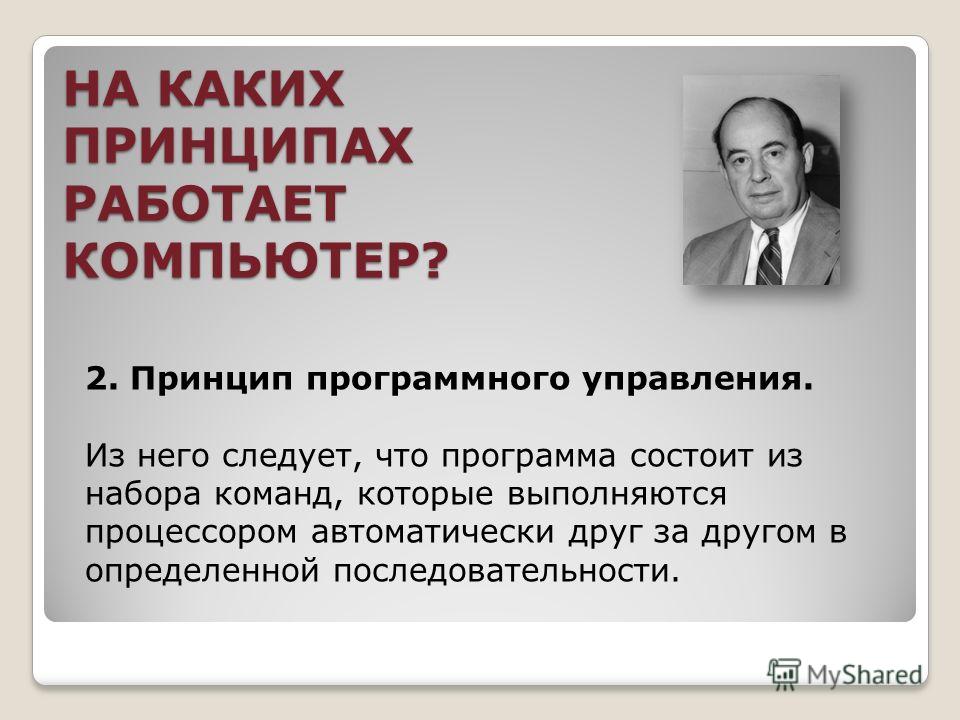 НА КАКИХ ПРИНЦИПАХ РАБОТАЕТ КОМПЬЮТЕР?

2. Принцип программного управления.

Из него следует, что программа состоит из набора команд, которые выполняются процессором автоматически друг за другом в определенной последовательности.

MyShared